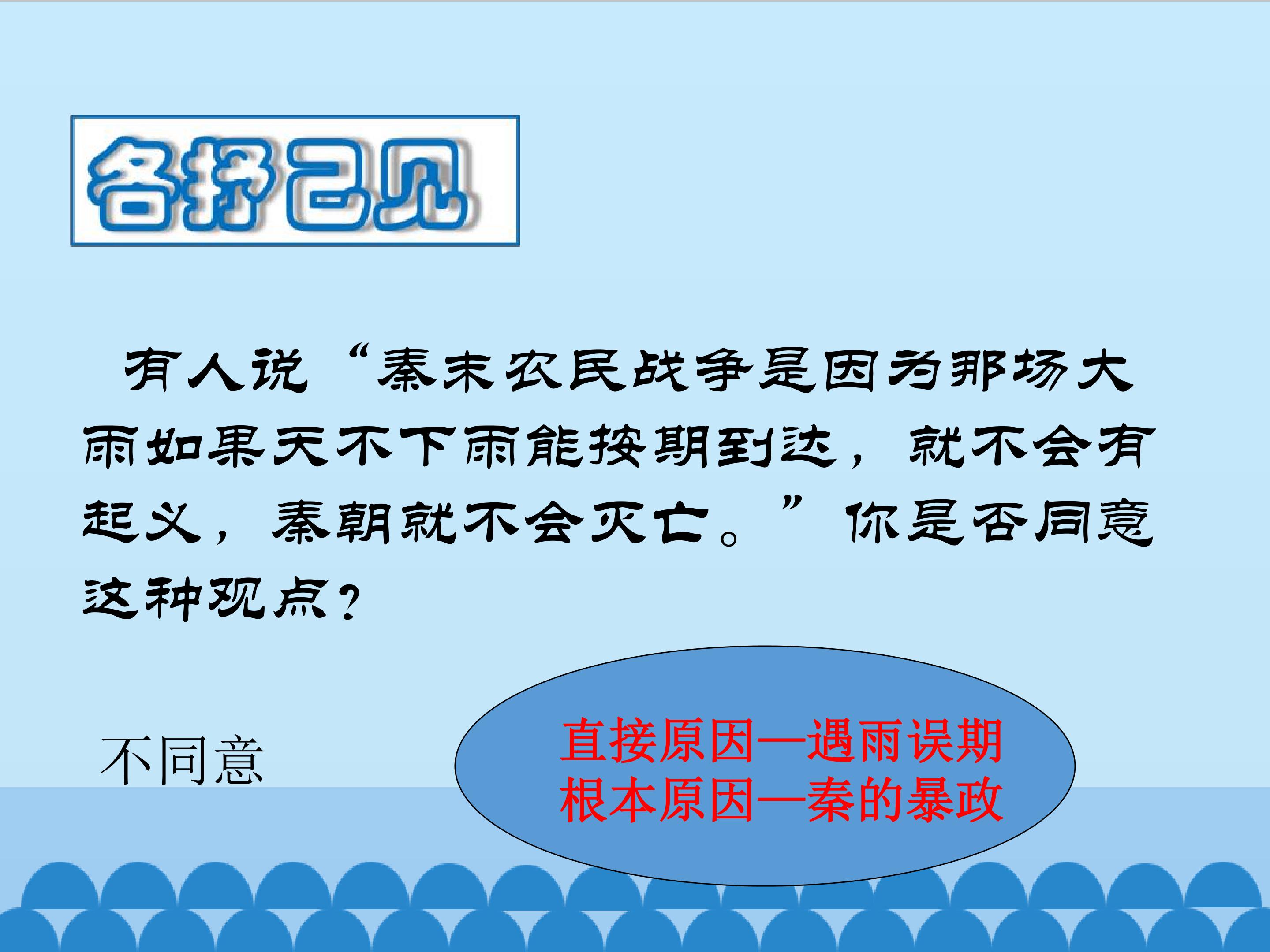 各抒己见

有人说“秦末农民战争是因为那场大雨如果天不下雨能按期到达，就不会有起义，秦朝就不会灭亡。”你是否同意这种观点？

不同意

直接原因—遇雨误期
根本原因—秦的暴政